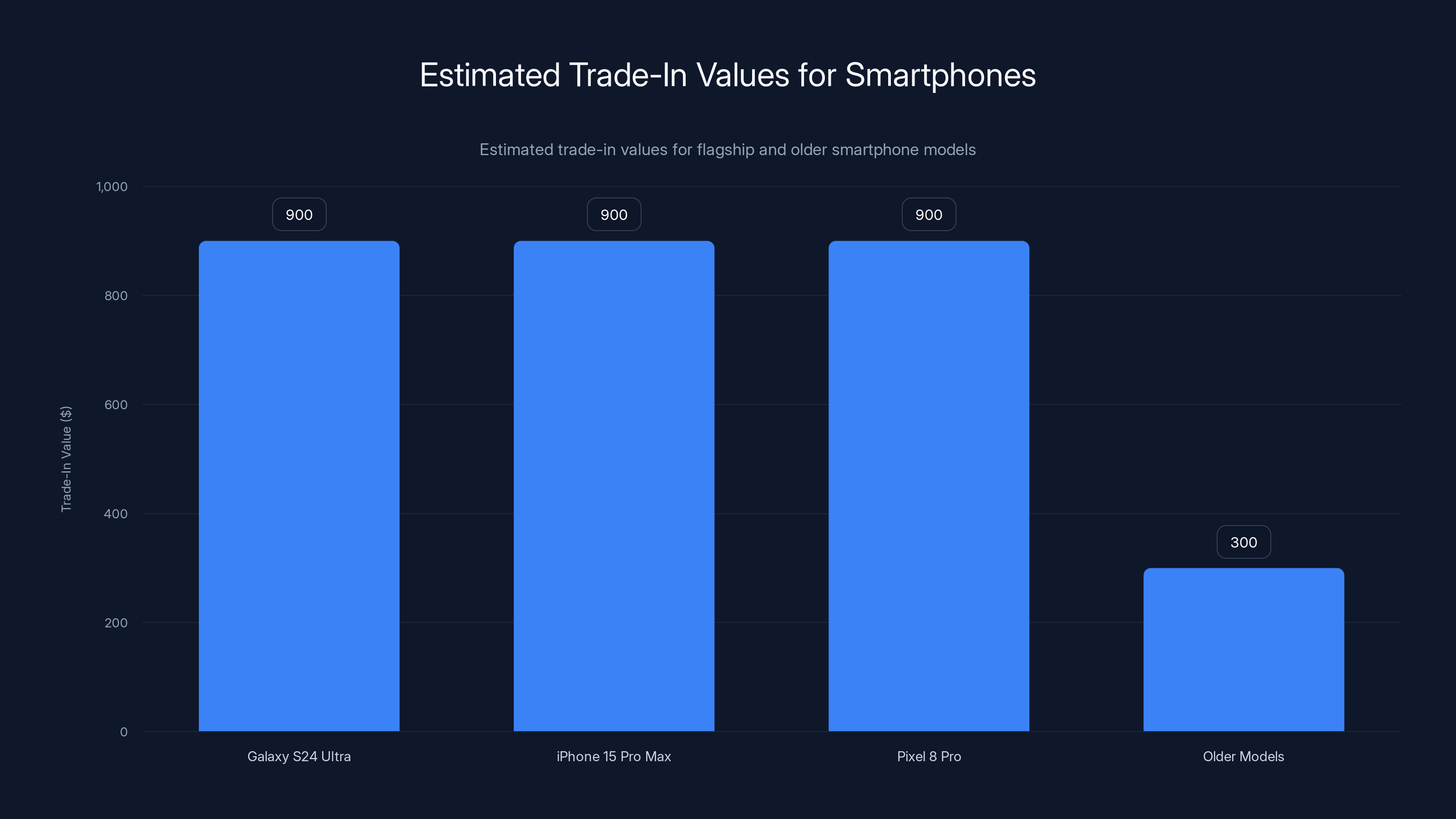 Estimated Trade-In Values for Smartphones

Estimated trade-in values for flagship and older smartphone models

Trade-In Value ($)

1,000
800
600
400
200
0

900
900
900
300

Galaxy S24 Ultra
iPhone 15 Pro Max
Pixel 8 Pro
Older Models